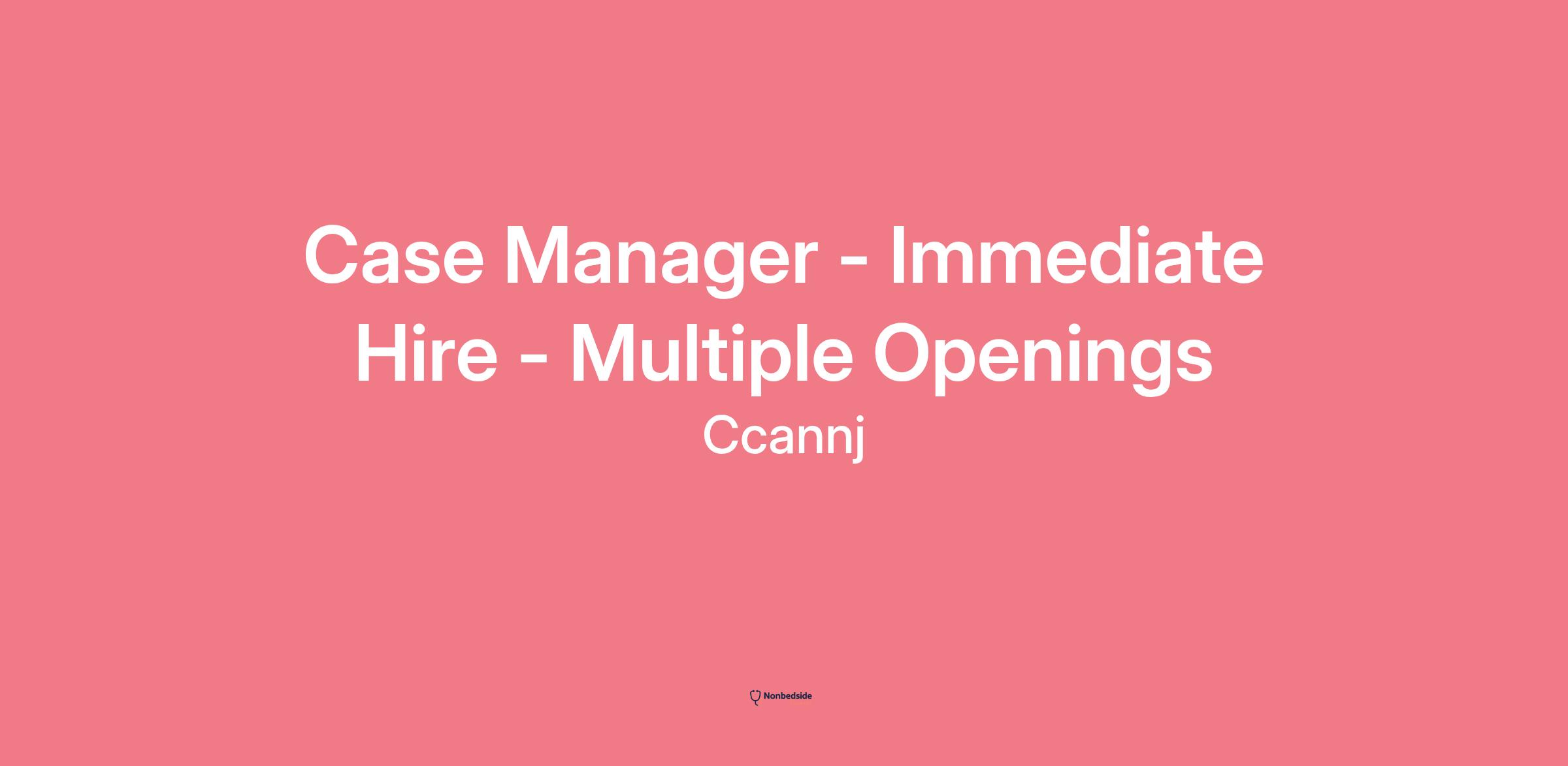 Case Manager - Immediate Hire - Multiple Openings

Ccannj

Nonbedside